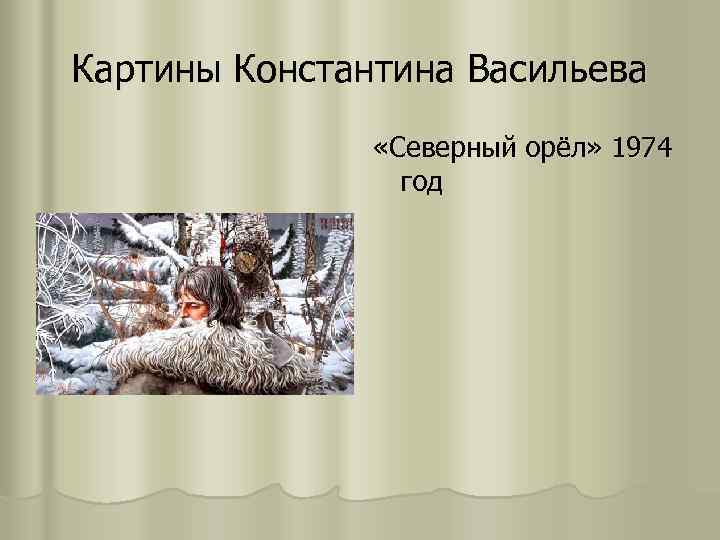 Картины Константина Васильева

«Северный орёл» 1974 год